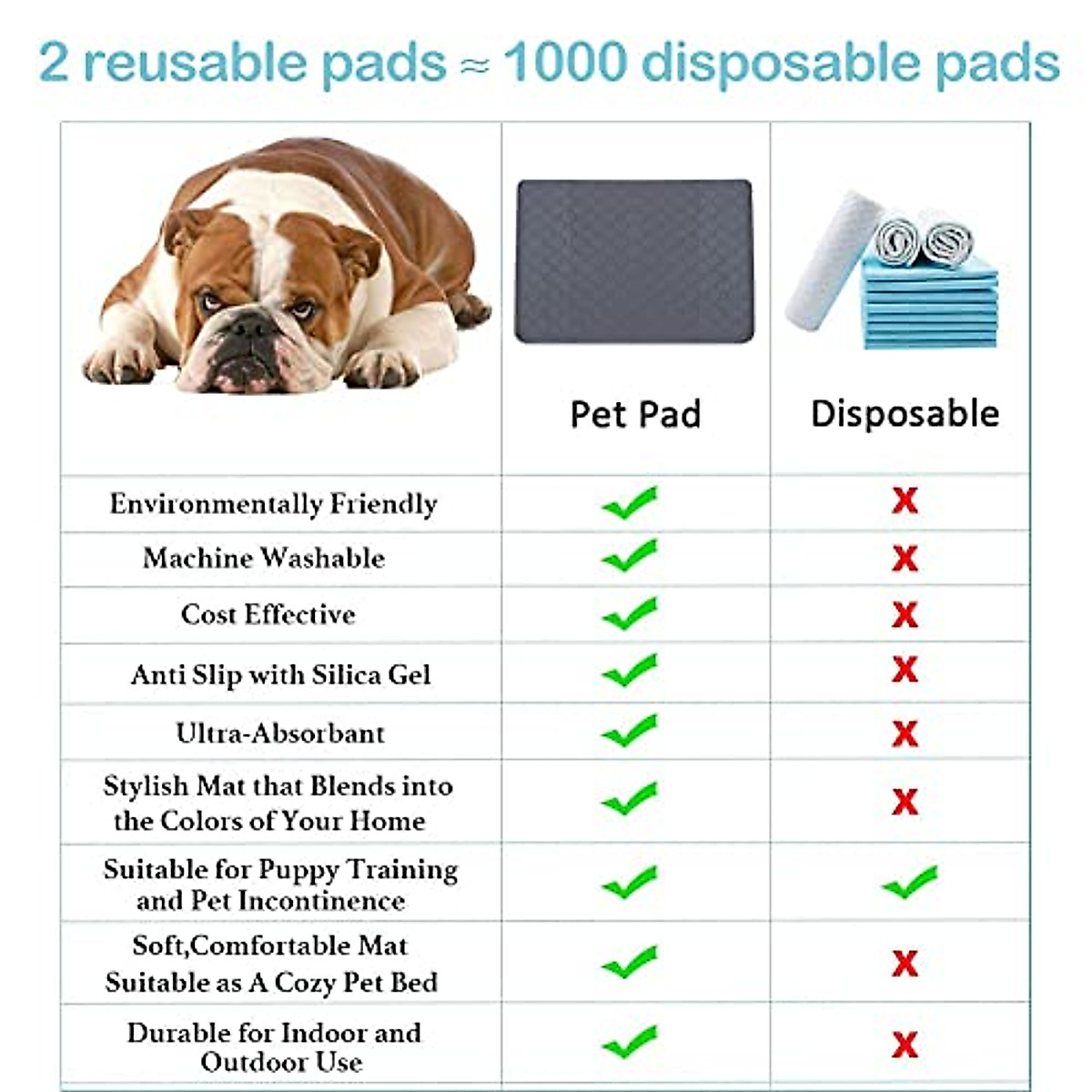 2 reusable pads ≈ 1000 disposable pads

| | Pet Pad | Disposable |
|---|---|---|
| Environmentally Friendly | ✓ | X |
| Machine Washable | ✓ | X |
| Cost Effective | ✓ | X |
| Anti Slip with Silica Gel | ✓ | X |
| Ultra-Absorbant | ✓ | X |
| Stylish Mat that Blends into the Colors of Your Home | ✓ | X |
| Suitable for Puppy Training and Pet Incontinence | ✓ | ✓ |
| Soft,Comfortable Mat Suitable as A Cozy Pet Bed | ✓ | X |
| Durable for Indoor and Outdoor Use | ✓ | X |